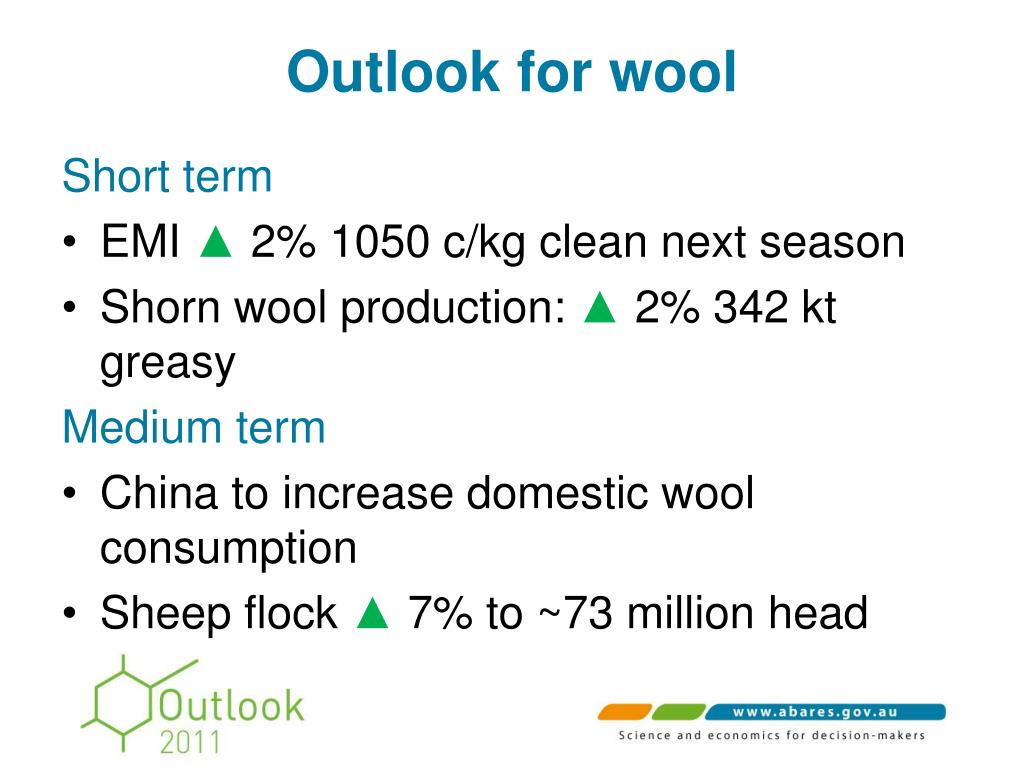 Outlook for wool

Short term

• EMI ▲ 2% 1050 c/kg clean next season
• Shorn wool production: ▲ 2% 342 kt greasy

Medium term

• China to increase domestic wool consumption
• Sheep flock ▲ 7% to ~73 million head

Outlook 2011

www.abares.gov.au
Science and economics for decision-makers